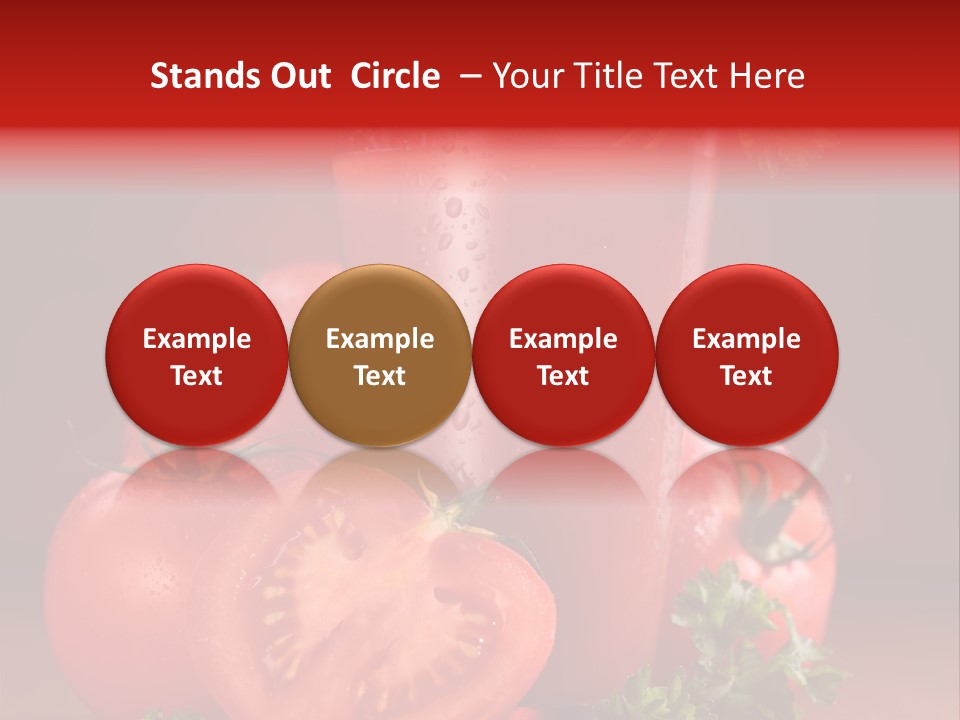 Stands Out Circle – Your Title Text Here

Example Text

Example Text

Example Text

Example Text